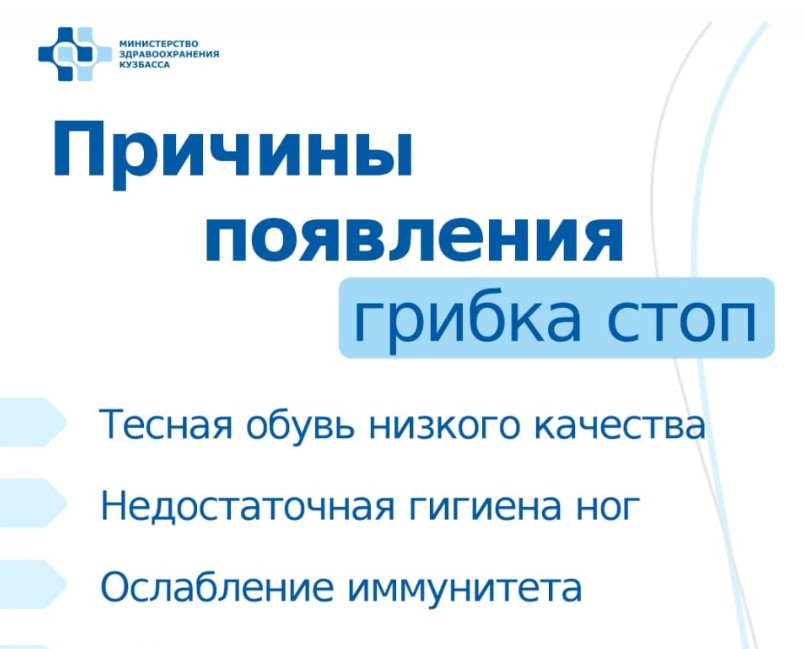 МИНИСТЕРСТВО ЗДРАВООХРАНЕНИЯ КУЗБАССА

Причины появления грибка стоп

Тесная обувь низкого качества

Недостаточная гигиена ног

Ослабление иммунитета